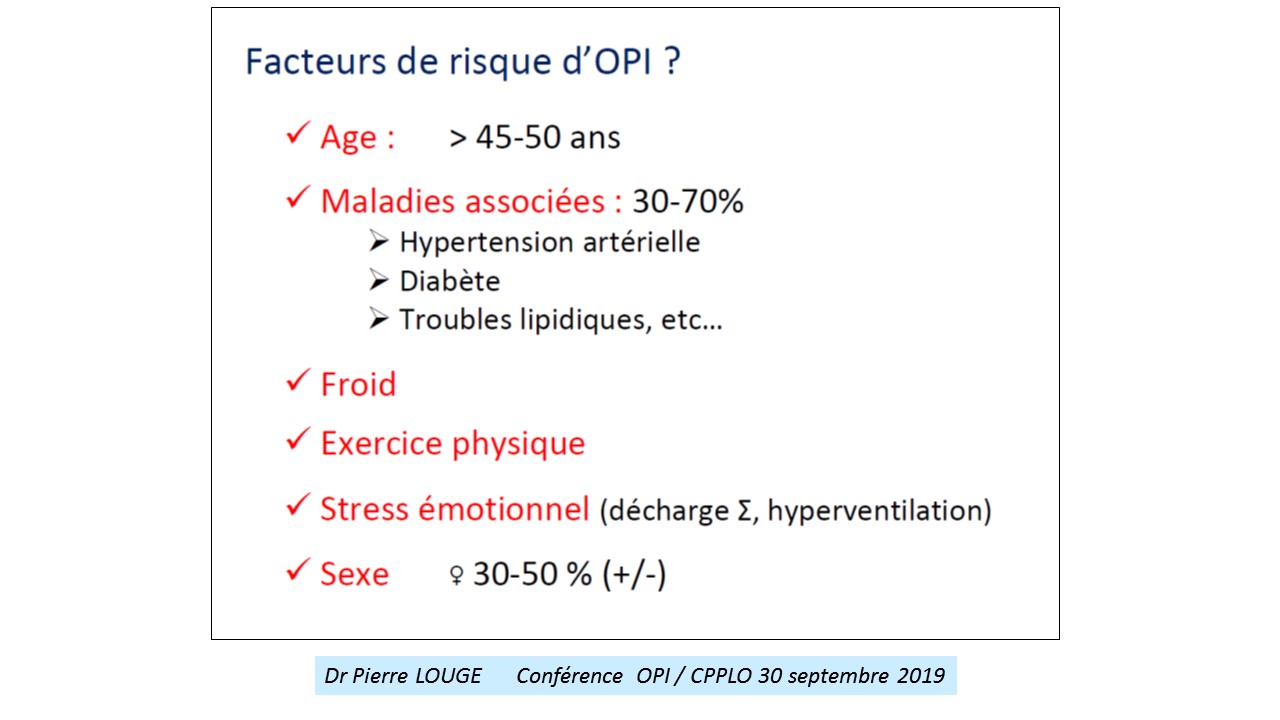 Facteurs de risque d'OPI ?

✓ Age : > 45-50 ans

✓ Maladies associées : 30-70%
➢ Hypertension artérielle
➢ Diabète
➢ Troubles lipidiques, etc…

✓ Froid

✓ Exercice physique

✓ Stress émotionnel (décharge Σ, hyperventilation)

✓ Sexe ♀ 30-50 % (+/-)

Dr Pierre LOUGE Conférence OPI / CPPLO 30 septembre 2019